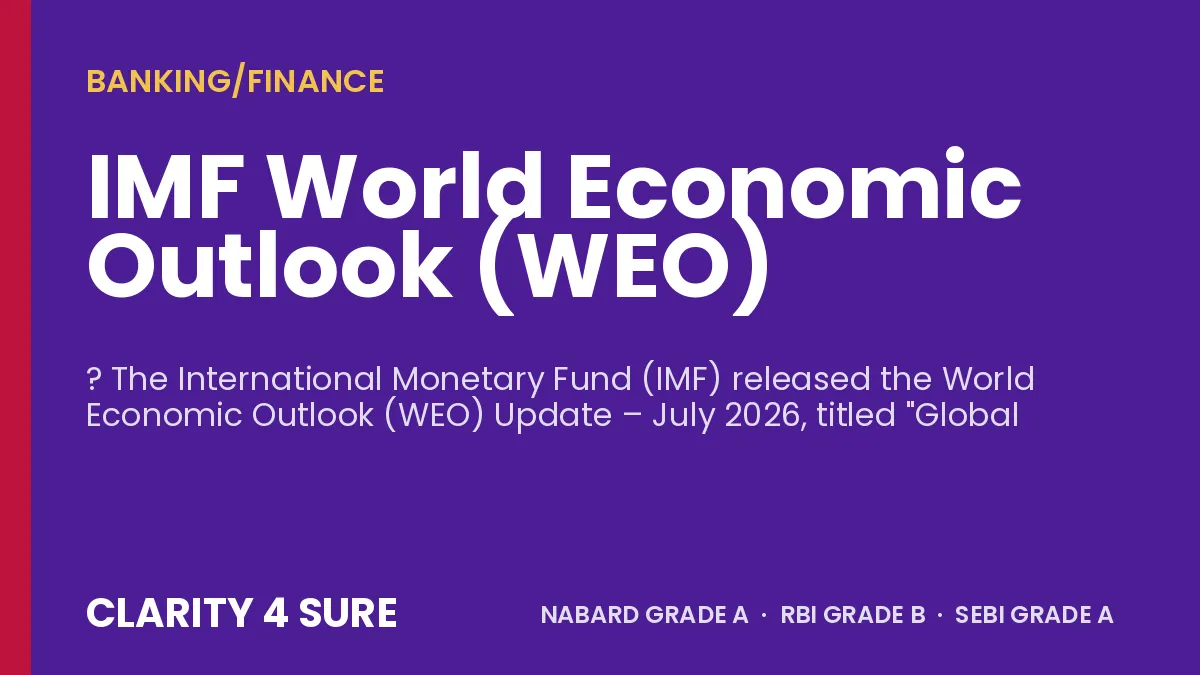 BANKING/FINANCE

IMF World Economic Outlook (WEO)

? The International Monetary Fund (IMF) released the World Economic Outlook (WEO) Update – July 2026, titled "Global

CLARITY 4 SURE

NABARD GRADE A · RBI GRADE B · SEBI GRADE A